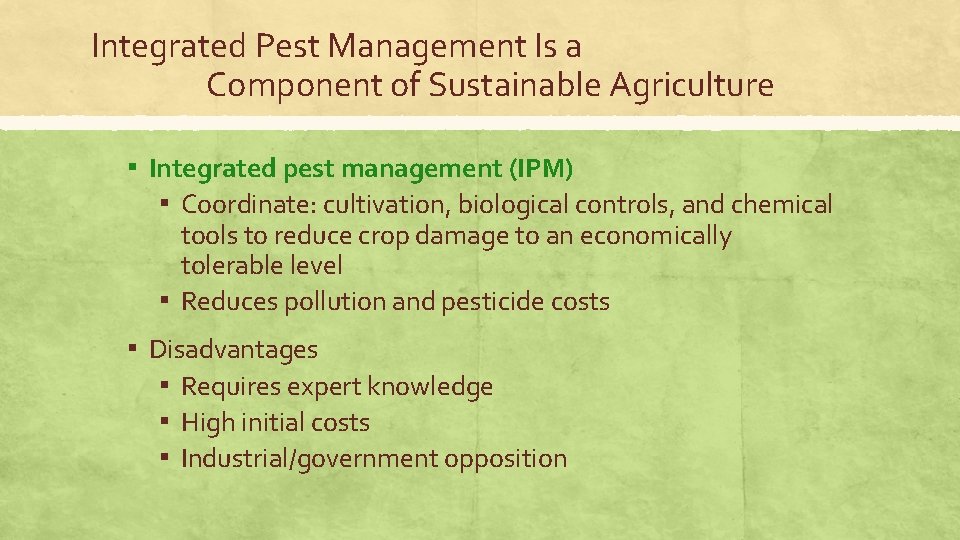 Integrated Pest Management Is a Component of Sustainable Agriculture

▪ Integrated pest management (IPM)
  ▪ Coordinate: cultivation, biological controls, and chemical tools to reduce crop damage to an economically tolerable level
  ▪ Reduces pollution and pesticide costs

▪ Disadvantages
  ▪ Requires expert knowledge
  ▪ High initial costs
  ▪ Industrial/government opposition